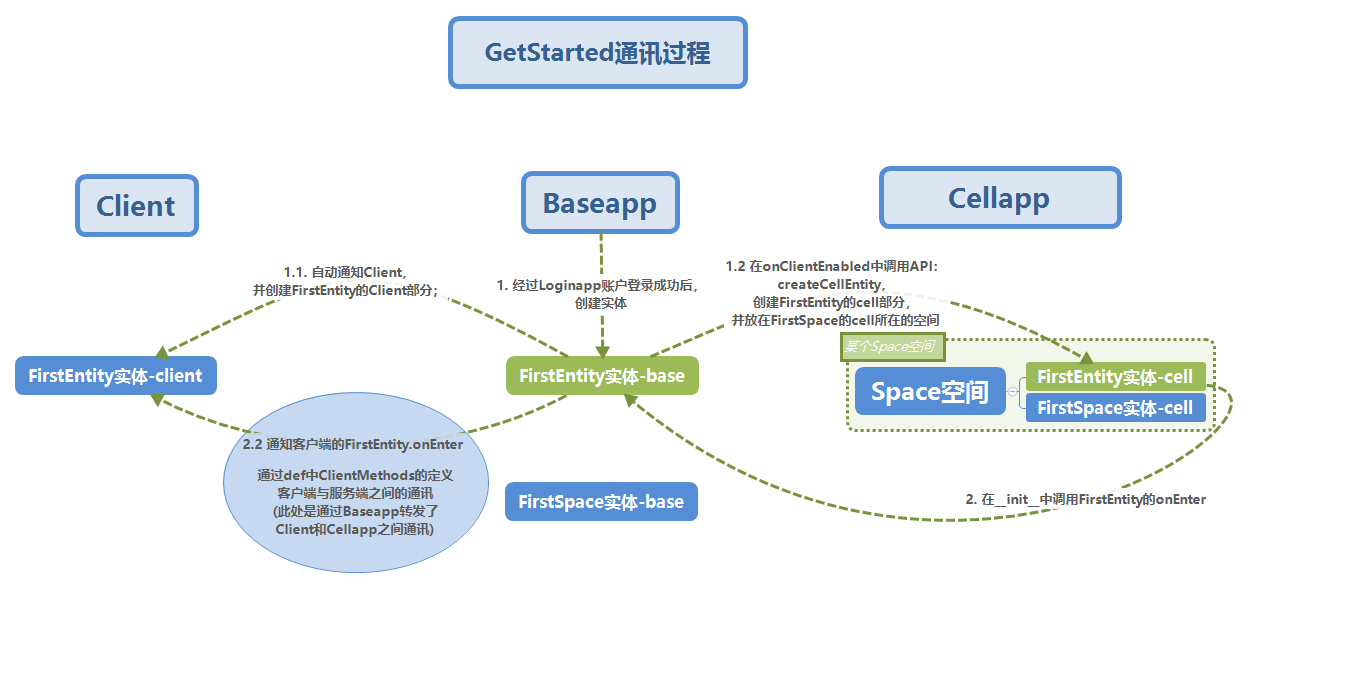 GetStarted通讯过程

Client

Baseapp

Cellapp

1.1. 自动通知Client,
并创建FirstEntity的Client部分;

1. 经过Loginapp账户登录成功后,
创建实体

1.2 在onClientEnabled中调用API:
createCellEntity,
创建FirstEntity的cell部分,
并放在FirstSpace的cell所在的空间

FirstEntity实体-client

FirstEntity实体-base

某个Space空间

Space空间

FirstEntity实体-cell

FirstSpace实体-cell

2.2 通知客户端的FirstEntity.onEnter

通过def中ClientMethods的定义
客户端与服务端之间的通讯
(此处是通过Baseapp转发了
Client和Cellapp之间通讯)

FirstSpace实体-base

2. 在__init__中调用FirstEntity的onEnter